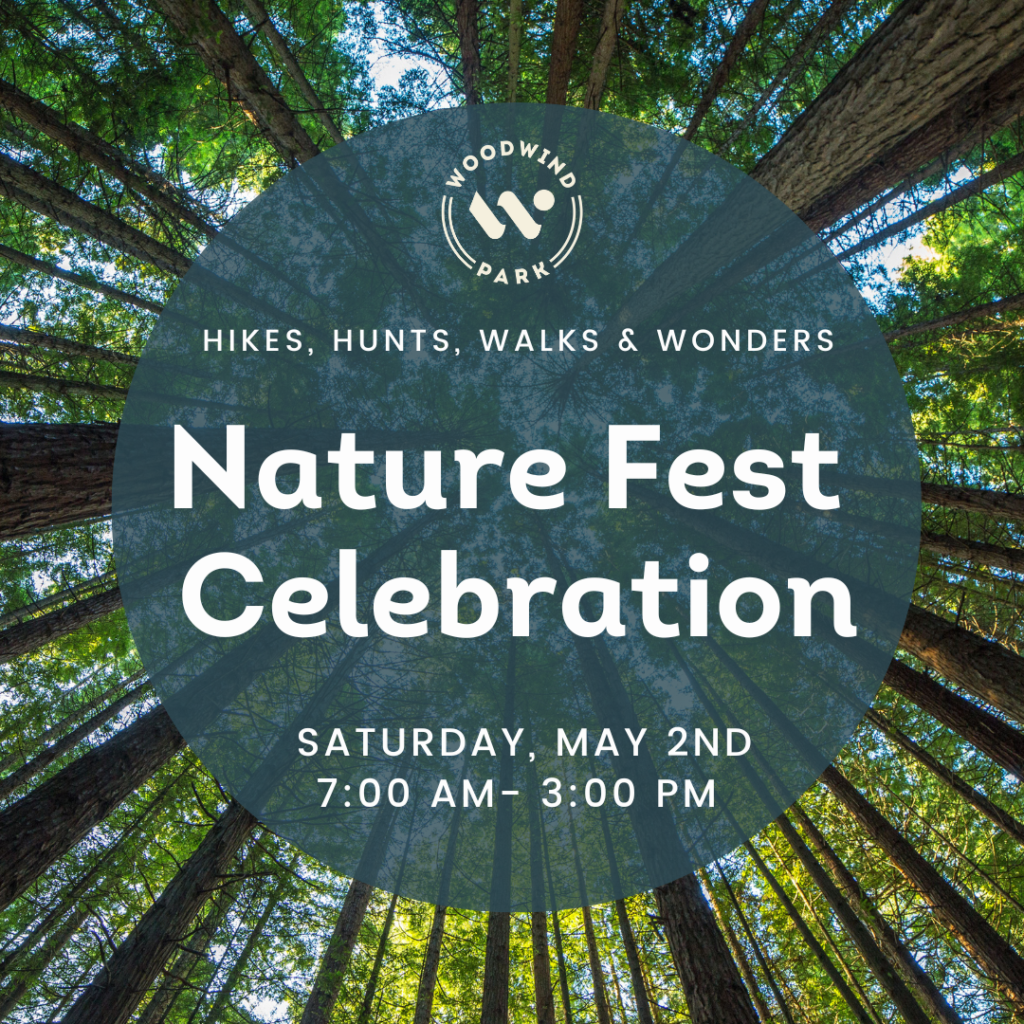 WOODWIND PARK

HIKES, HUNTS, WALKS & WONDERS

Nature Fest Celebration

SATURDAY, MAY 2ND
7:00 AM- 3:00 PM